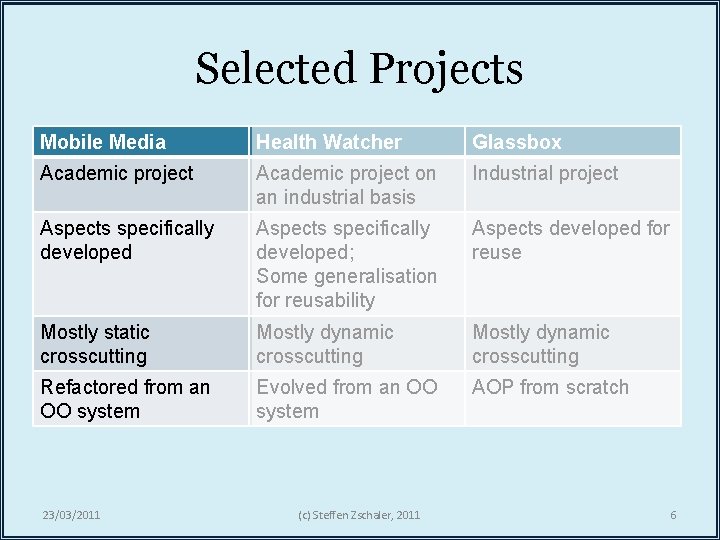 Selected Projects

| Mobile Media | Health Watcher | Glassbox |
|---|---|---|
| Academic project | Academic project on an industrial basis | Industrial project |
| Aspects specifically developed | Aspects specifically developed; Some generalisation for reusability | Aspects developed for reuse |
| Mostly static crosscutting | Mostly dynamic crosscutting | Mostly dynamic crosscutting |
| Refactored from an OO system | Evolved from an OO system | AOP from scratch |

23/03/2011

(c) Steffen Zschaler, 2011

6